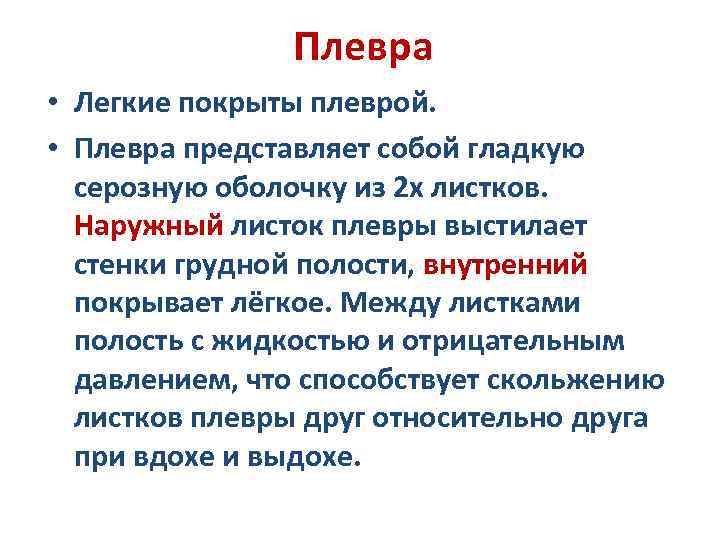 Плевра

• Легкие покрыты плеврой.

• Плевра представляет собой гладкую серозную оболочку из 2х листков. Наружный листок плевры выстилает стенки грудной полости, внутренний покрывает лёгкое. Между листками полость с жидкостью и отрицательным давлением, что способствует скольжению листков плевры друг относительно друга при вдохе и выдохе.